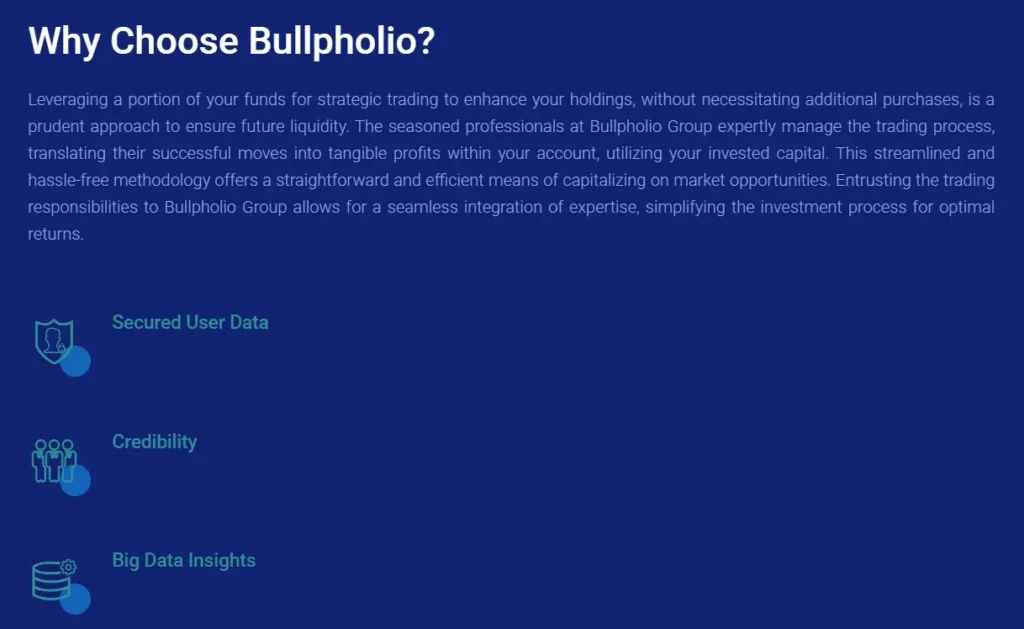 Why Choose Bullpholio?

Leveraging a portion of your funds for strategic trading to enhance your holdings, without necessitating additional purchases, is a prudent approach to ensure future liquidity. The seasoned professionals at Bullpholio Group expertly manage the trading process, translating their successful moves into tangible profits within your account, utilizing your invested capital. This streamlined and hassle-free methodology offers a straightforward and efficient means of capitalizing on market opportunities. Entrusting the trading responsibilities to Bullpholio Group allows for a seamless integration of expertise, simplifying the investment process for optimal returns.

Secured User Data

Credibility

Big Data Insights